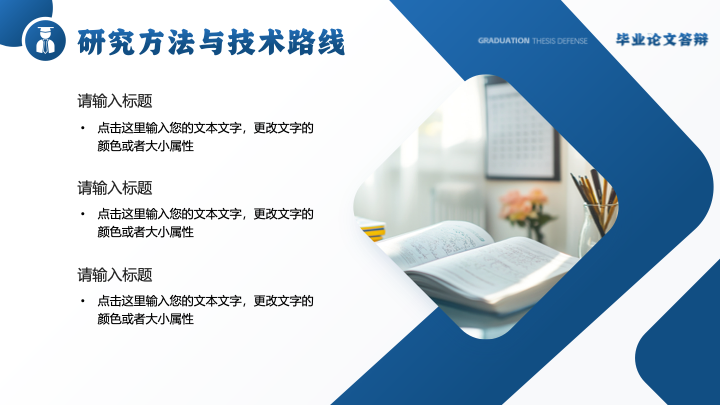 研究方法与技术路线

GRADUATION THESIS DEFENSE

毕业论文答辩

请输入标题

• 点击这里输入您的文本文字，更改文字的颜色或者大小属性

请输入标题

• 点击这里输入您的文本文字，更改文字的颜色或者大小属性

请输入标题

• 点击这里输入您的文本文字，更改文字的颜色或者大小属性